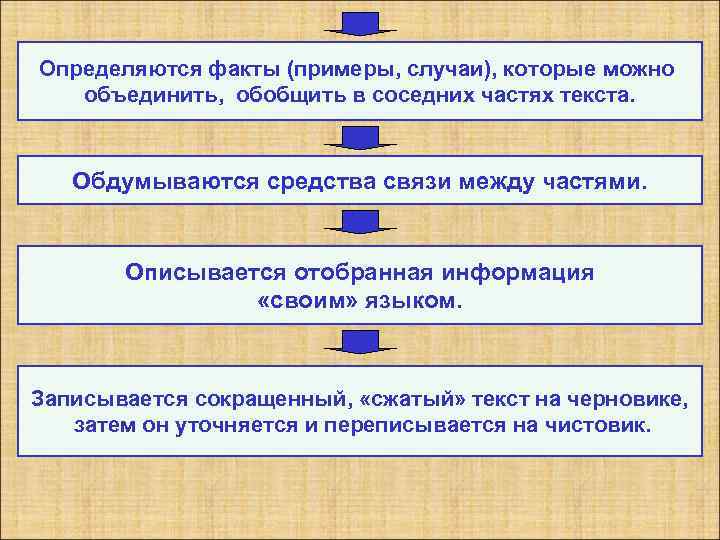 Определяются факты (примеры, случаи), которые можно объединить, обобщить в соседних частях текста.

Обдумываются средства связи между частями.

Описывается отобранная информация «своим» языком.

Записывается сокращенный, «сжатый» текст на черновике, затем он уточняется и переписывается на чистовик.